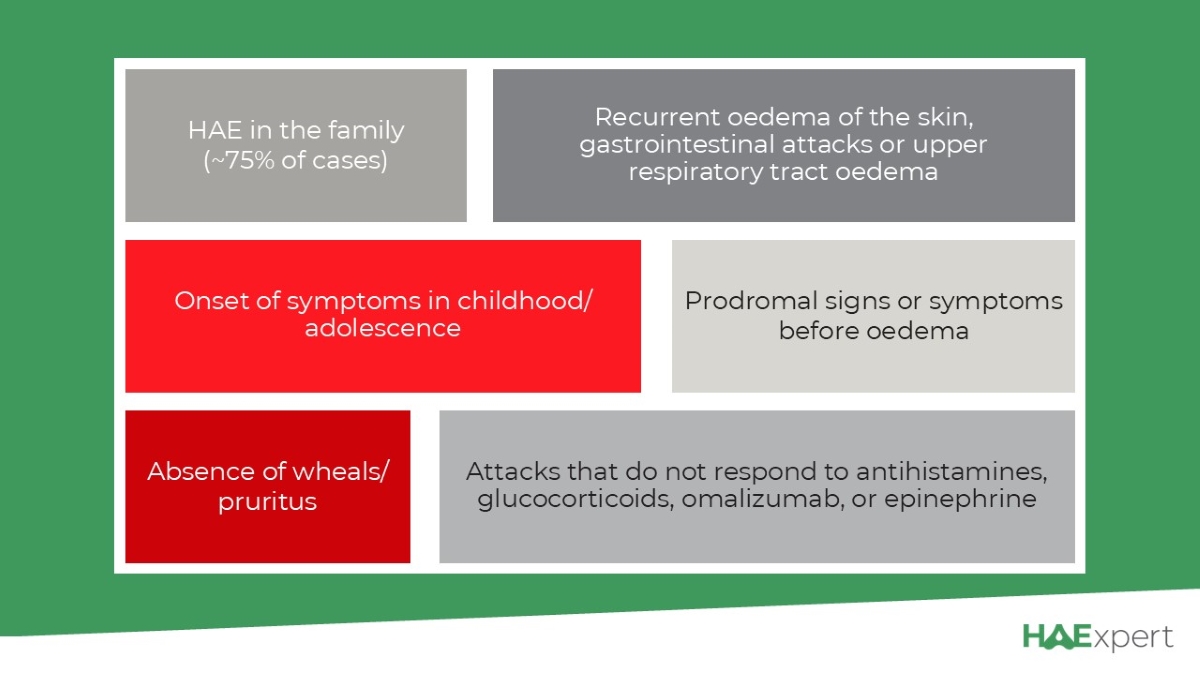 HAE in the family (~75% of cases)

Recurrent oedema of the skin, gastrointestinal attacks or upper respiratory tract oedema

Onset of symptoms in childhood/ adolescence

Prodromal signs or symptoms before oedema

Absence of wheals/ pruritus

Attacks that do not respond to antihistamines, glucocorticoids, omalizumab, or epinephrine

HAExpert